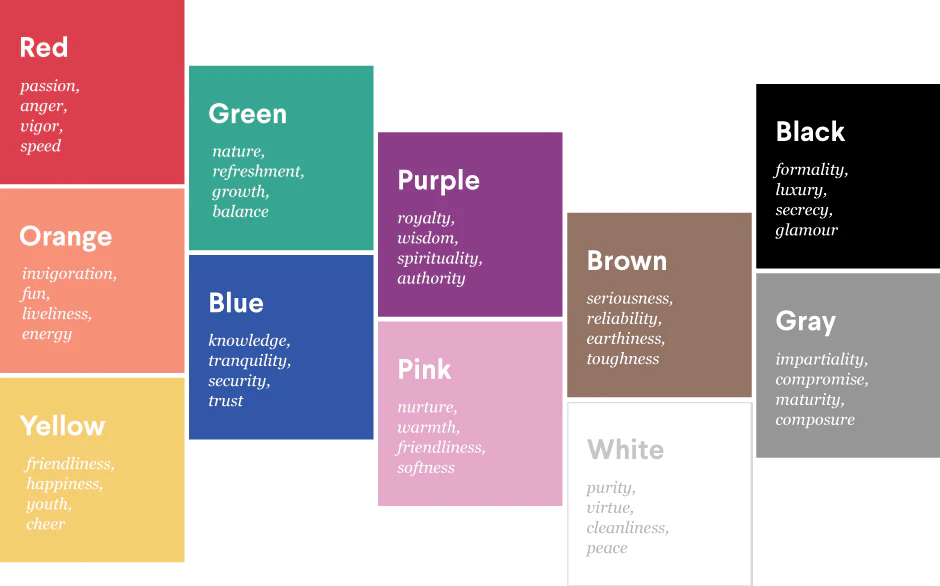 Red

passion,
anger,
vigor,
speed

Orange

invigoration,
fun,
liveliness,
energy

Yellow

friendliness,
happiness,
youth,
cheer

Green

nature,
refreshment,
growth,
balance

Blue

knowledge,
tranquility,
security,
trust

Purple

royalty,
wisdom,
spirituality,
authority

Pink

nurture,
warmth,
friendliness,
softness

Brown

seriousness,
reliability,
earthiness,
toughness

White

purity,
virtue,
cleanliness,
peace

Black

formality,
luxury,
secrecy,
glamour

Gray

impartiality,
compromise,
maturity,
composure